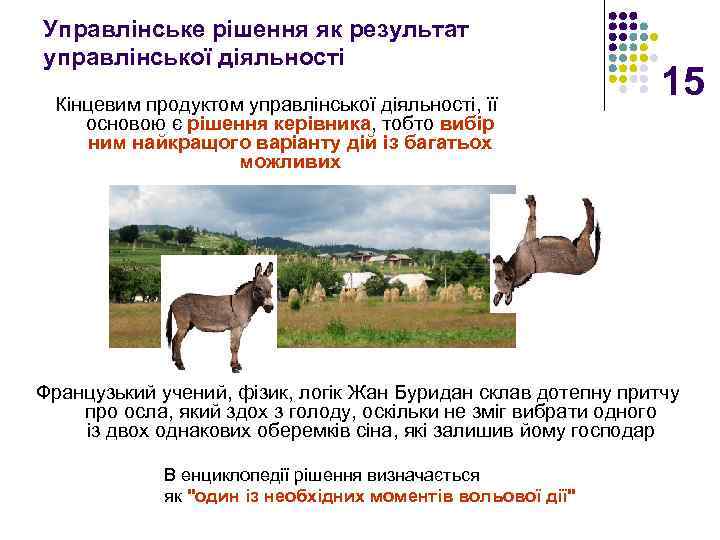 Управлінське рішення як результат управлінської діяльності

15

Кінцевим продуктом управлінської діяльності, її основою є рішення керівника, тобто вибір ним найкращого варіанту дій із багатьох можливих

Французький учений, фізик, логік Жан Буридан склав дотепну притчу про осла, який здох з голоду, оскільки не зміг вибрати одного із двох однакових оберемків сіна, які залишив йому господар

В енциклопедії рішення визначається як "один із необхідних моментів вольової дії"